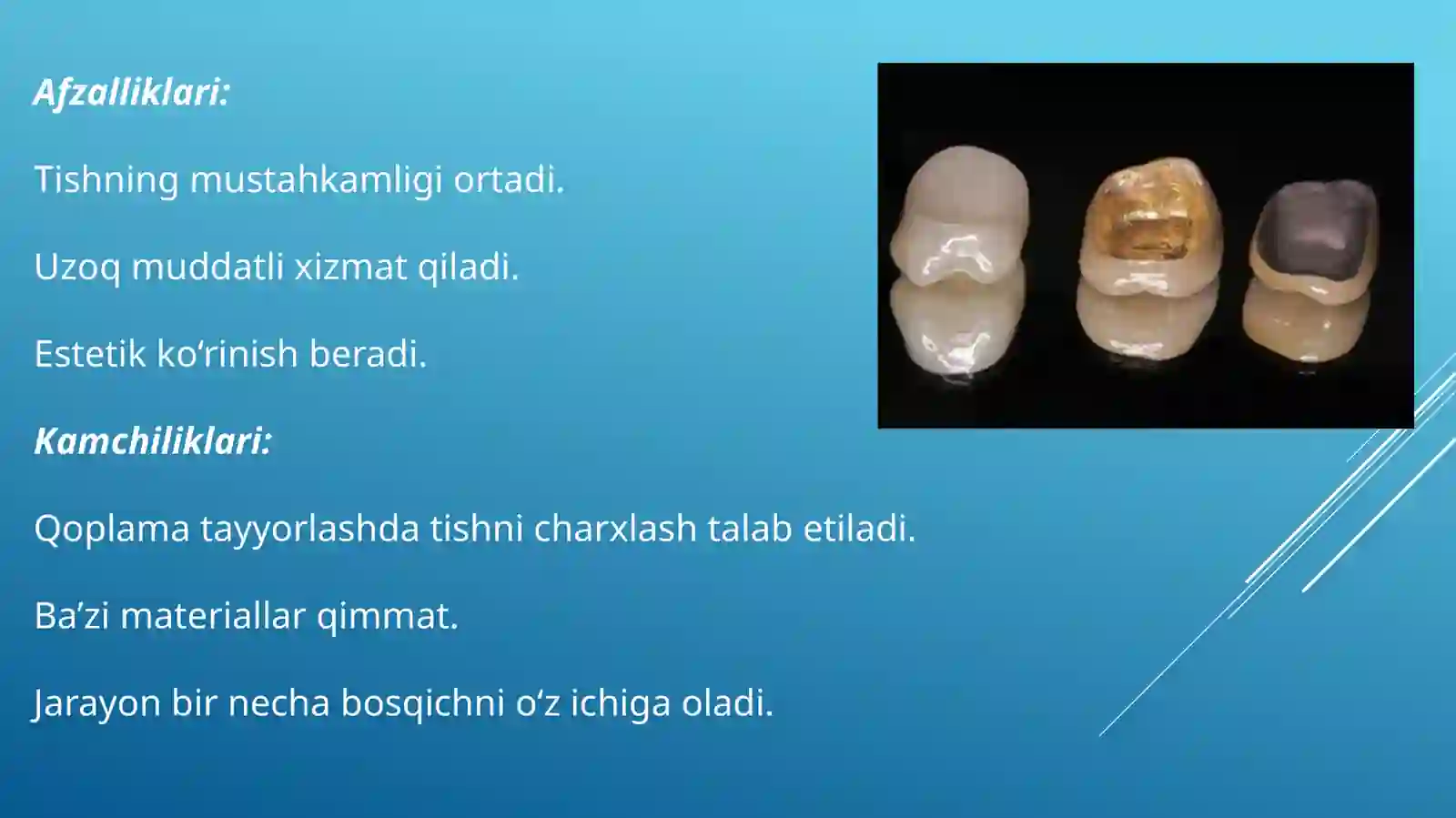 Afzalliklari:

Tishning mustahkamligi ortadi.

Uzoq muddatli xizmat qiladi.

Estetik ko‘rinish beradi.

Kamchiliklari:

Qoplama tayyorlashda tishni charxlash talab etiladi.

Ba’zi materiallar qimmat.

Jarayon bir necha bosqichni o‘z ichiga oladi.